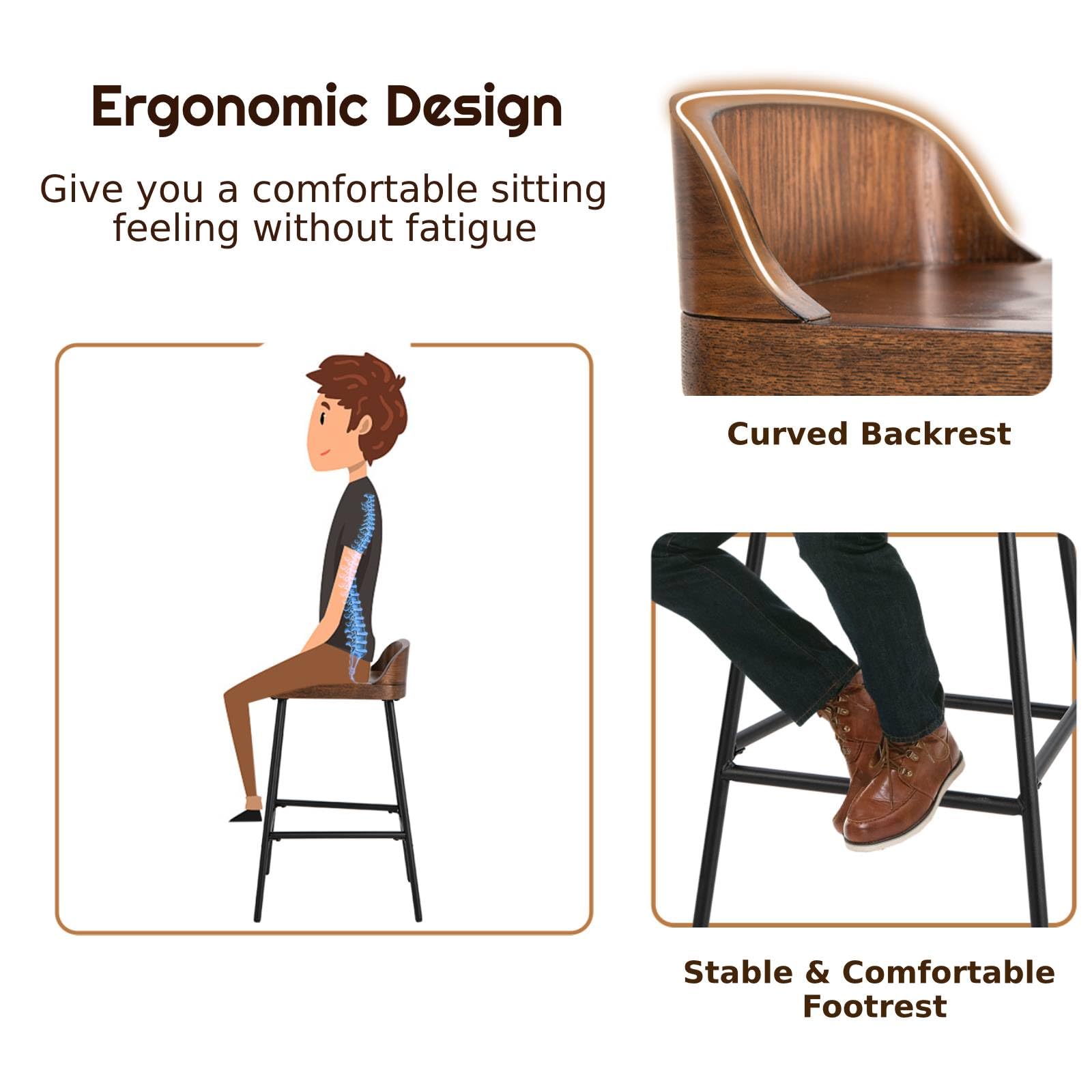 Ergonomic Design

Give you a comfortable sitting feeling without fatigue

Curved Backrest

Stable & Comfortable Footrest